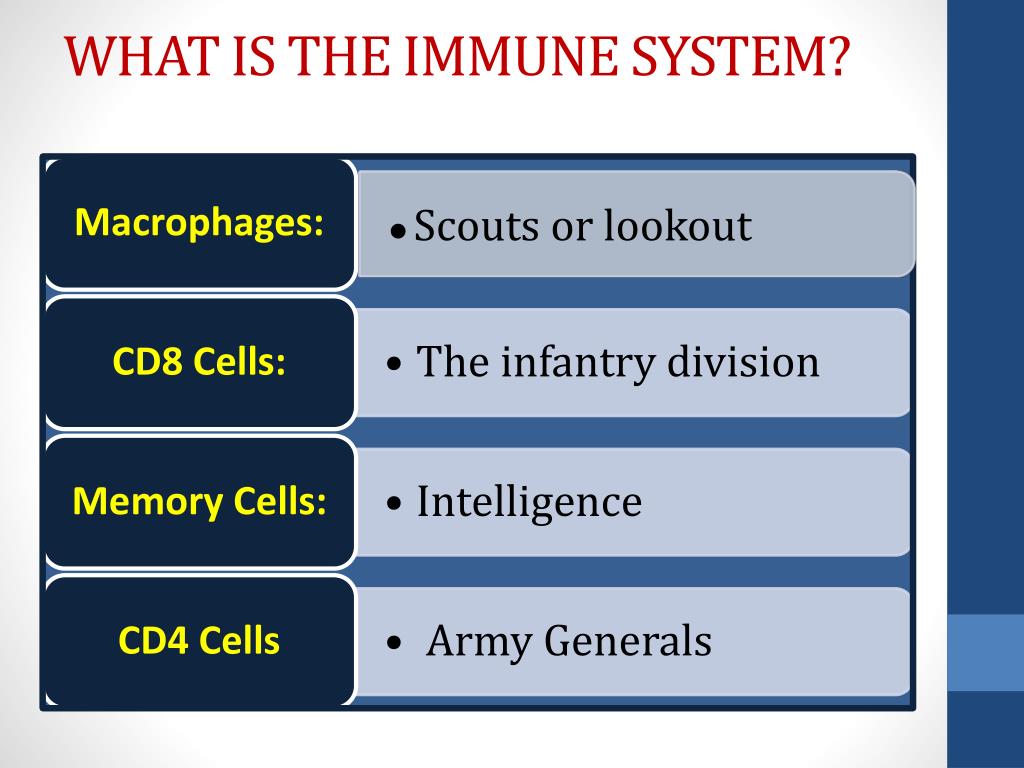 WHAT IS THE IMMUNE SYSTEM?

Macrophages:

• Scouts or lookout

CD8 Cells:

• The infantry division

Memory Cells:

• Intelligence

CD4 Cells

• Army Generals